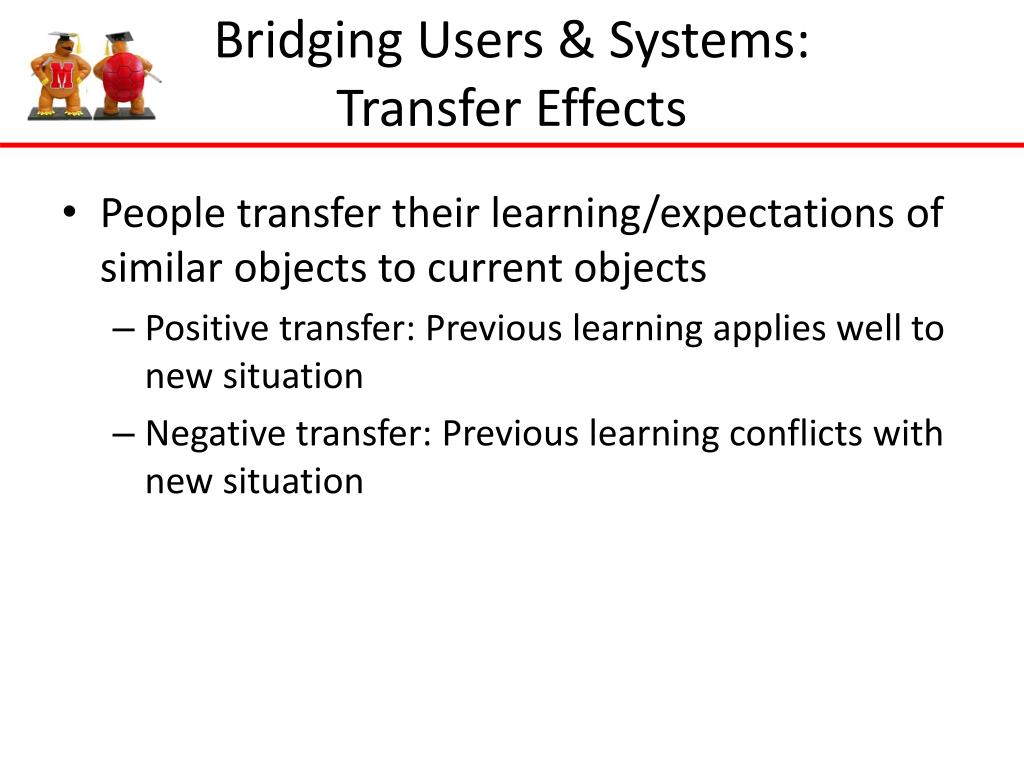 M

Bridging Users & Systems: Transfer Effects

• People transfer their learning/expectations of similar objects to current objects
– Positive transfer: Previous learning applies well to new situation
– Negative transfer: Previous learning conflicts with new situation